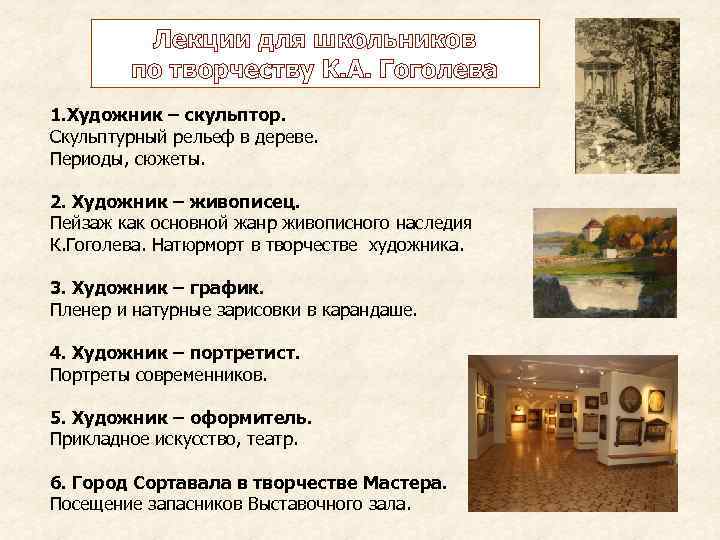 Лекции для школьников по творчеству К.А. Гоголева

1.Художник – скульптор.
Скульптурный рельеф в дереве.
Периоды, сюжеты.

2. Художник – живописец.
Пейзаж как основной жанр живописного наследия К.Гоголева. Натюрморт в творчестве художника.

3. Художник – график.
Пленер и натурные зарисовки в карандаше.

4. Художник – портретист.
Портреты современников.

5. Художник – оформитель.
Прикладное искусство, театр.

6. Город Сортавала в творчестве Мастера.
Посещение запасников Выставочного зала.